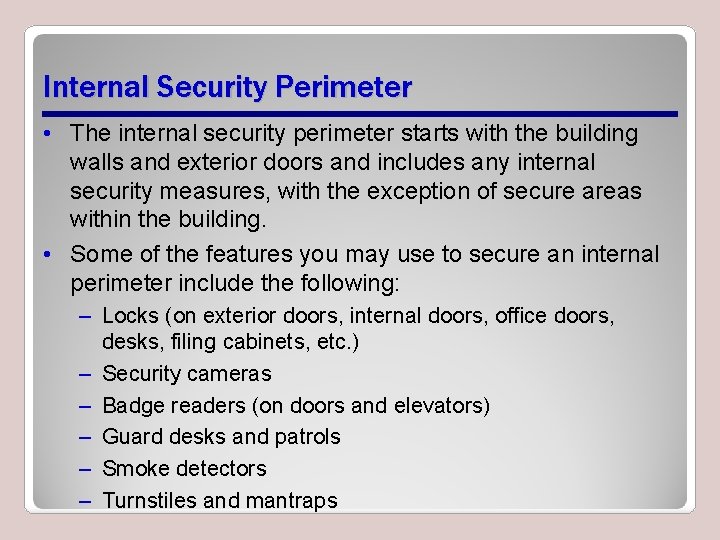 Internal Security Perimeter

• The internal security perimeter starts with the building walls and exterior doors and includes any internal security measures, with the exception of secure areas within the building.

• Some of the features you may use to secure an internal perimeter include the following:

– Locks (on exterior doors, internal doors, office doors, desks, filing cabinets, etc.)

– Security cameras

– Badge readers (on doors and elevators)

– Guard desks and patrols

– Smoke detectors

– Turnstiles and mantraps